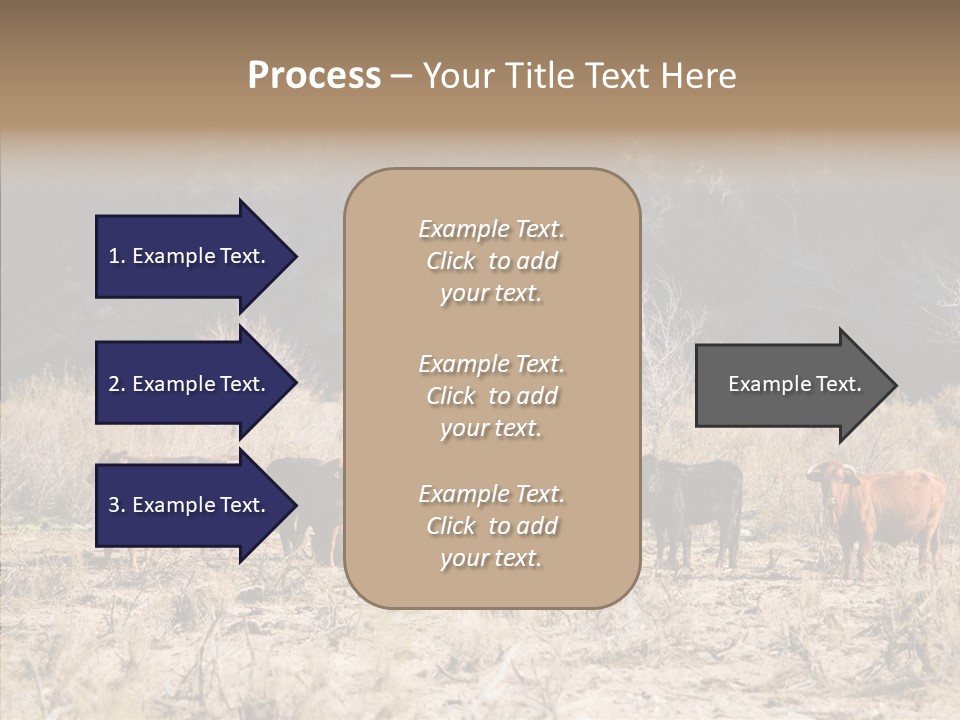 Process – Your Title Text Here

1. Example Text.

2. Example Text.

3. Example Text.

Example Text. Click to add your text.

Example Text. Click to add your text.

Example Text. Click to add your text.

Example Text.